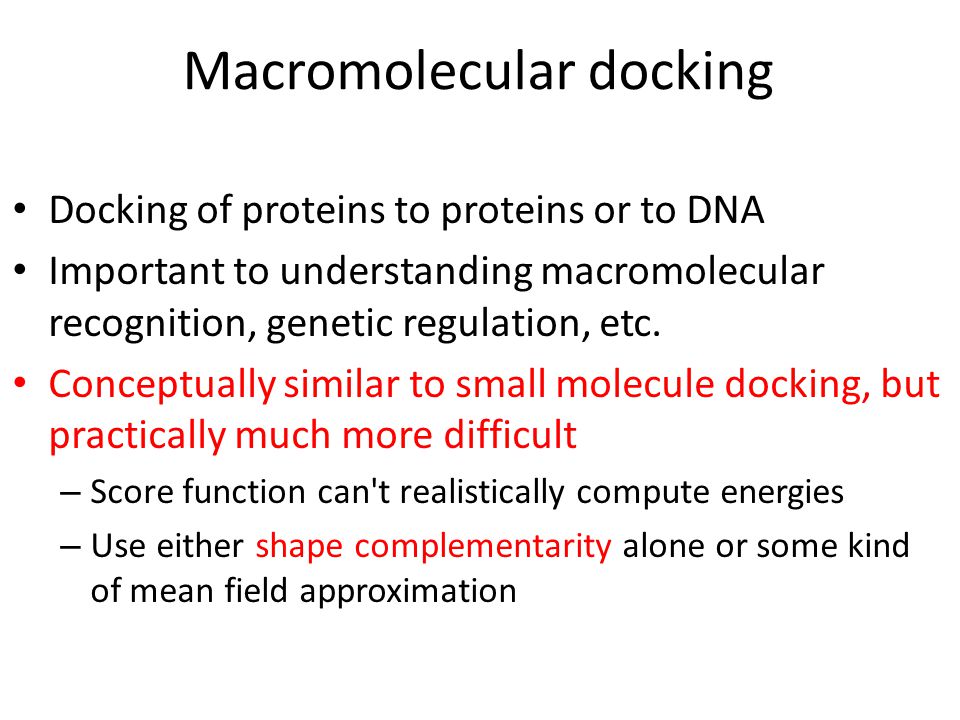 Macromolecular docking

• Docking of proteins to proteins or to DNA
• Important to understanding macromolecular recognition, genetic regulation, etc.
• Conceptually similar to small molecule docking, but practically much more difficult
– Score function can't realistically compute energies
– Use either shape complementarity alone or some kind of mean field approximation